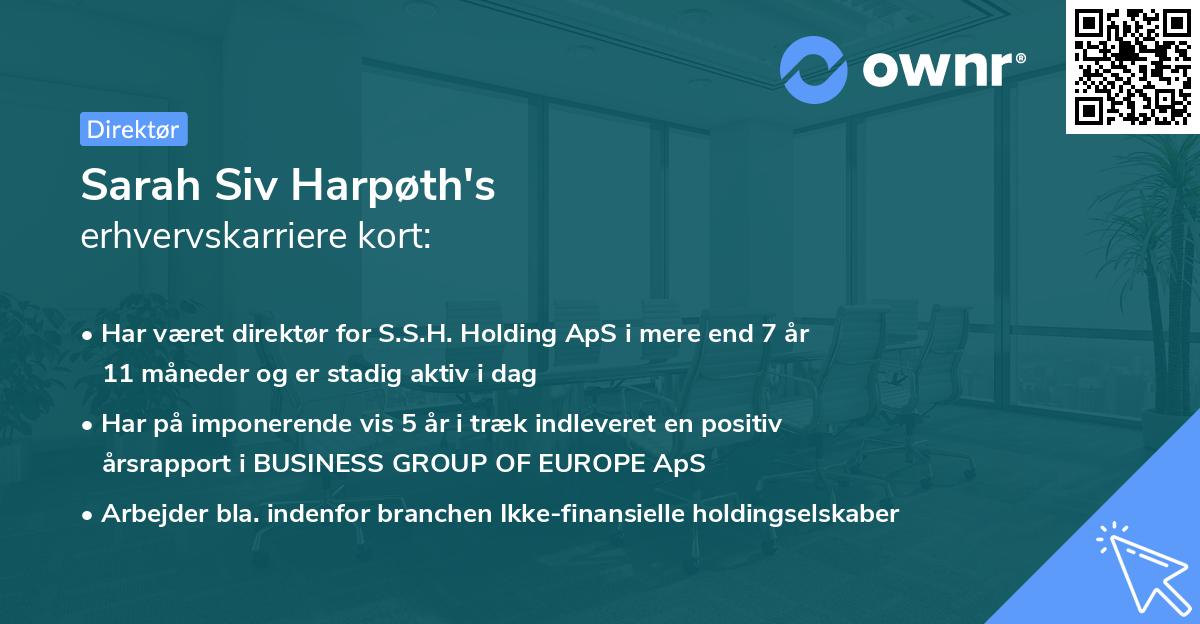 ownr®

Direktør

Sarah Siv Harpøth's
erhvervskarriere kort:

• Har været direktør for S.S.H. Holding ApS i mere end 7 år 11 måneder og er stadig aktiv i dag

• Har på imponerende vis 5 år i træk indleveret en positiv årsrapport i BUSINESS GROUP OF EUROPE ApS

• Arbejder bla. indenfor branchen Ikke-finansielle holdingselskaber